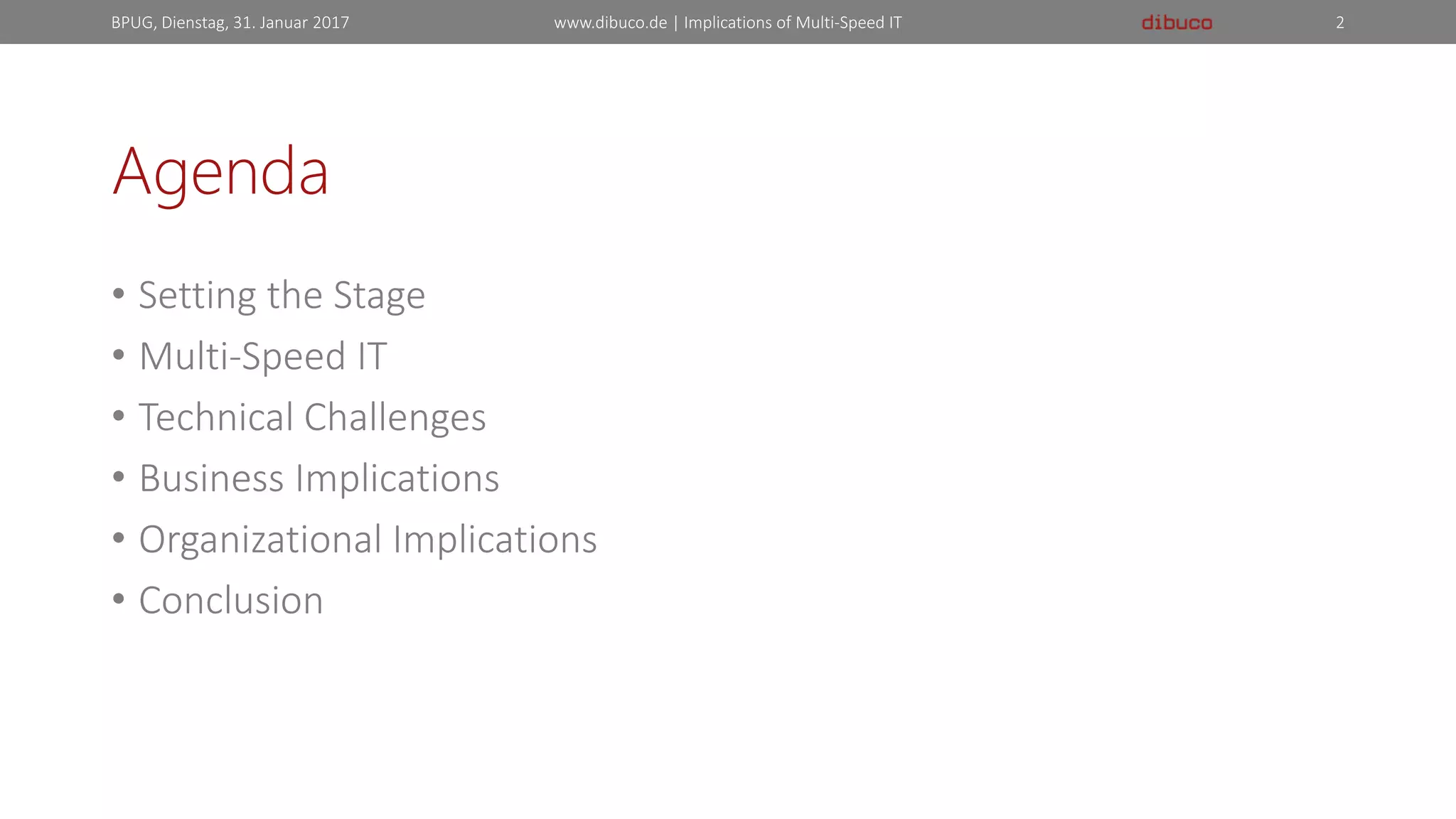 BPUG, Dienstag, 31. Januar 2017 www.dibuco.de | Implications of Multi-Speed IT dibuco 2

Agenda

• Setting the Stage
• Multi-Speed IT
• Technical Challenges
• Business Implications
• Organizational Implications
• Conclusion